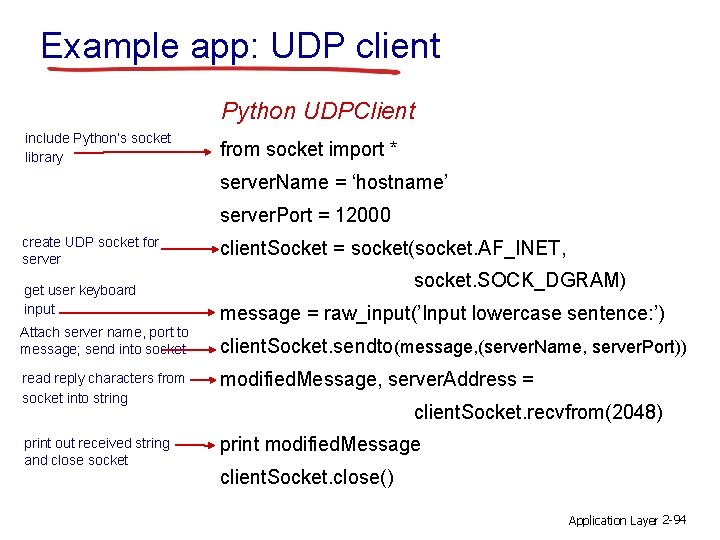 Example app: UDP client

Python UDPClient

include Python's socket library

from socket import *

serverName = ‘hostname’

serverPort = 12000

create UDP socket for server

clientSocket = socket(socket.AF_INET, socket.SOCK_DGRAM)

get user keyboard input

message = raw_input(’Input lowercase sentence:’)

Attach server name, port to message; send into socket

clientSocket.sendto(message,(serverName, serverPort))

read reply characters from socket into string

modifiedMessage, serverAddress = clientSocket.recvfrom(2048)

print out received string and close socket

print modifiedMessage

clientSocket.close()

Application Layer 2-94